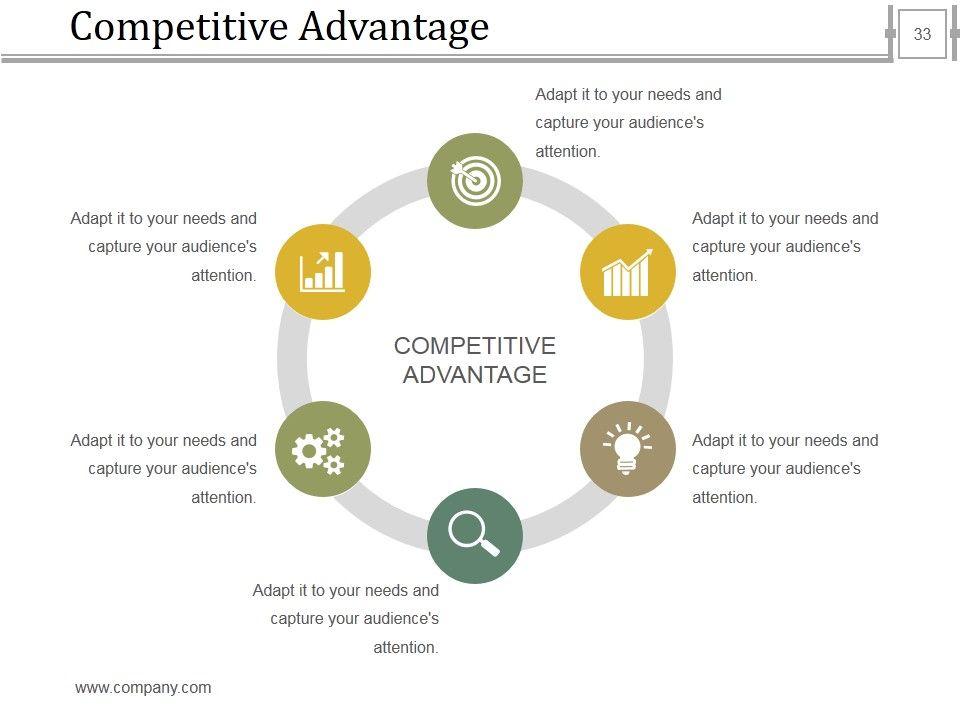 Competitive Advantage

33

Adapt it to your needs and capture your audience's attention.

Adapt it to your needs and capture your audience's attention.

Adapt it to your needs and capture your audience's attention.

COMPETITIVE ADVANTAGE

Adapt it to your needs and capture your audience's attention.

Adapt it to your needs and capture your audience's attention.

Adapt it to your needs and capture your audience's attention.

www.company.com